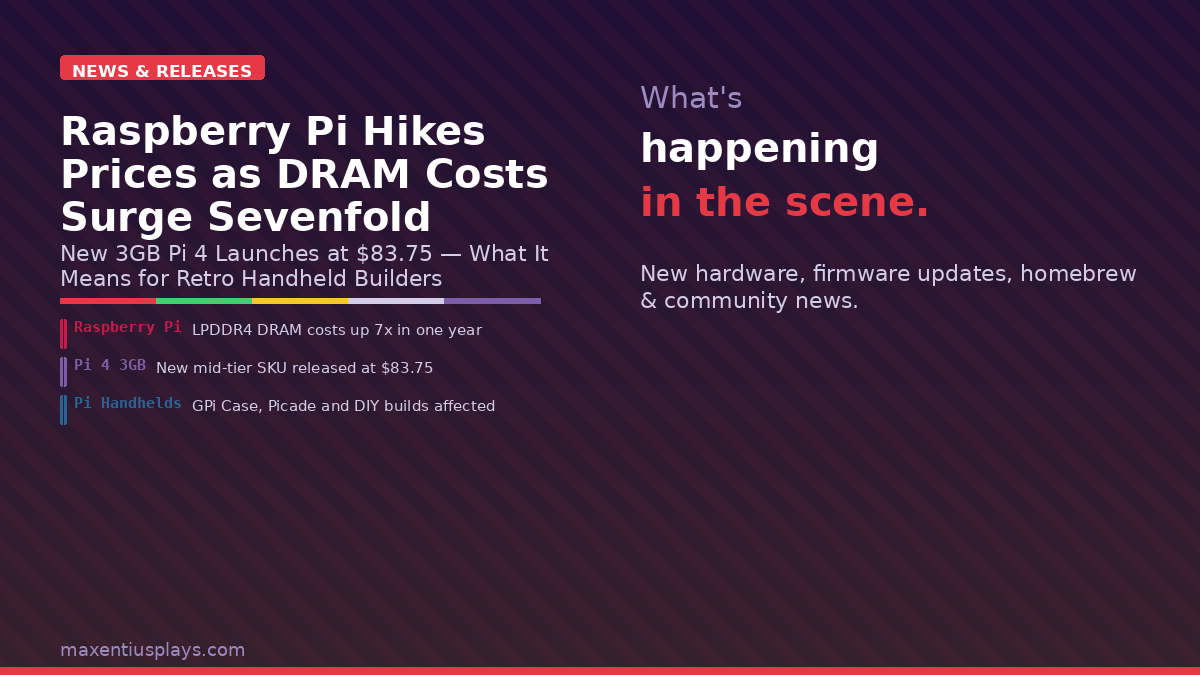 NEWS & RELEASES

Raspberry Pi Hikes Prices as DRAM Costs Surge Sevenfold

New 3GB Pi 4 Launches at $83.75 — What It Means for Retro Handheld Builders

Raspberry Pi LPDDR4 DRAM costs up 7x in one year

Pi 4 3GB New mid-tier SKU released at $83.75

Pi Handhelds GPi Case, Picade and DIY builds affected

What's
happening
in the scene.

New hardware, firmware updates, homebrew & community news.

maxentiusplays.com